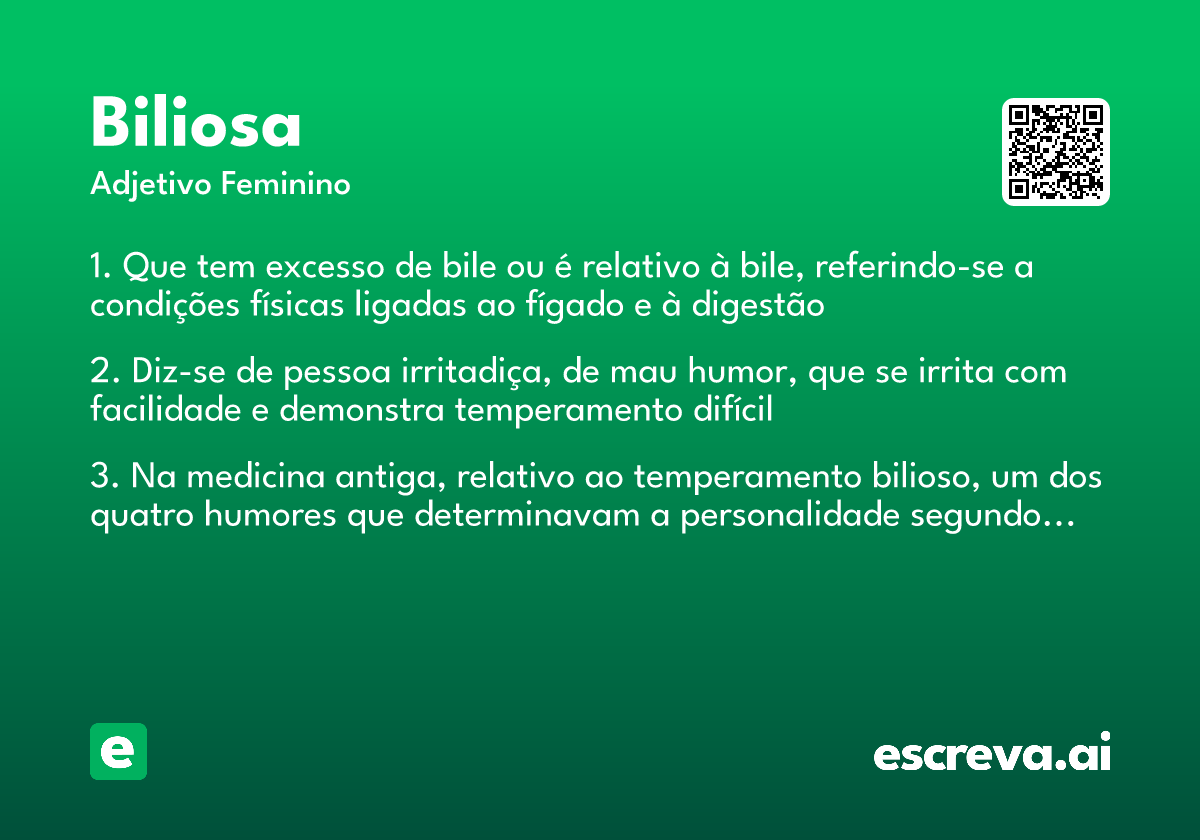 Biliosa
Adjetivo Feminino

1. Que tem excesso de bile ou é relativo à bile, referindo-se a condições físicas ligadas ao fígado e à digestão

2. Diz-se de pessoa irritadiça, de mau humor, que se irrita com facilidade e demonstra temperamento difícil

3. Na medicina antiga, relativo ao temperamento bilioso, um dos quatro humores que determinavam a personalidade segundo...

e

escreva.ai